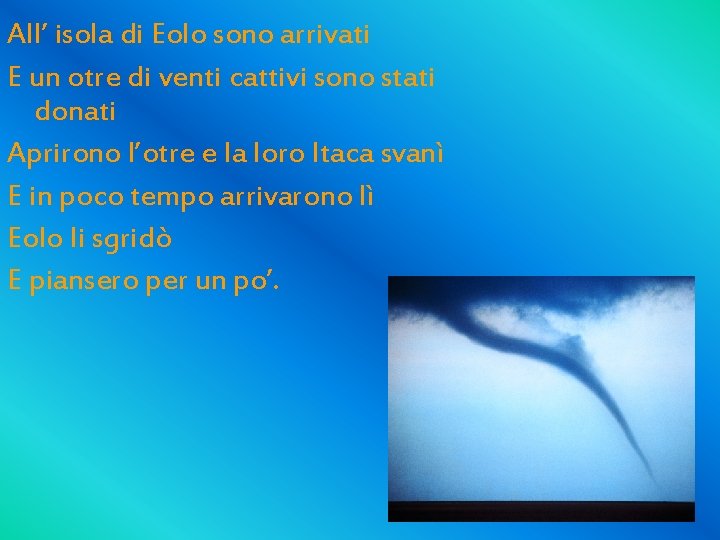 All’ isola di Eolo sono arrivati

E un otre di venti cattivi sono stati donati

Aprirono l’otre e la loro Itaca svanì

E in poco tempo arrivarono lì

Eolo li sgridò

E piansero per un po’.